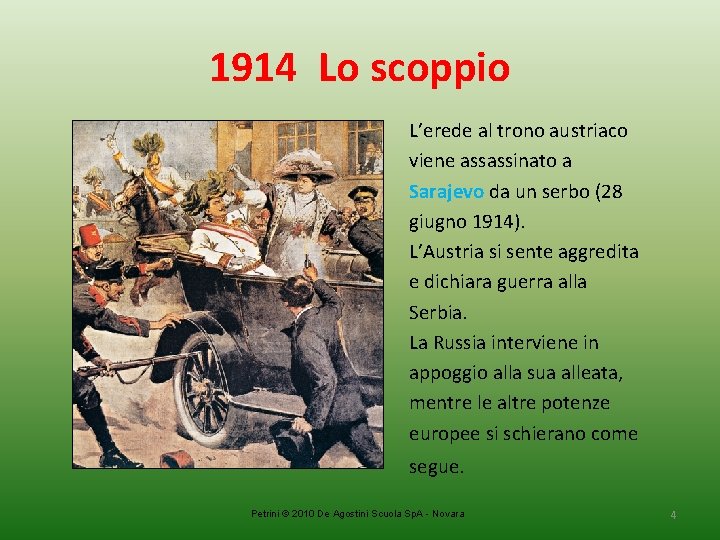 1914 Lo scoppio

L'erede al trono austriaco viene assassinato a Sarajevo da un serbo (28 giugno 1914).
L'Austria si sente aggredita e dichiara guerra alla Serbia.
La Russia interviene in appoggio alla sua alleata, mentre le altre potenze europee si schierano come segue.

Petrini © 2010 De Agostini Scuola SpA - Novara

4